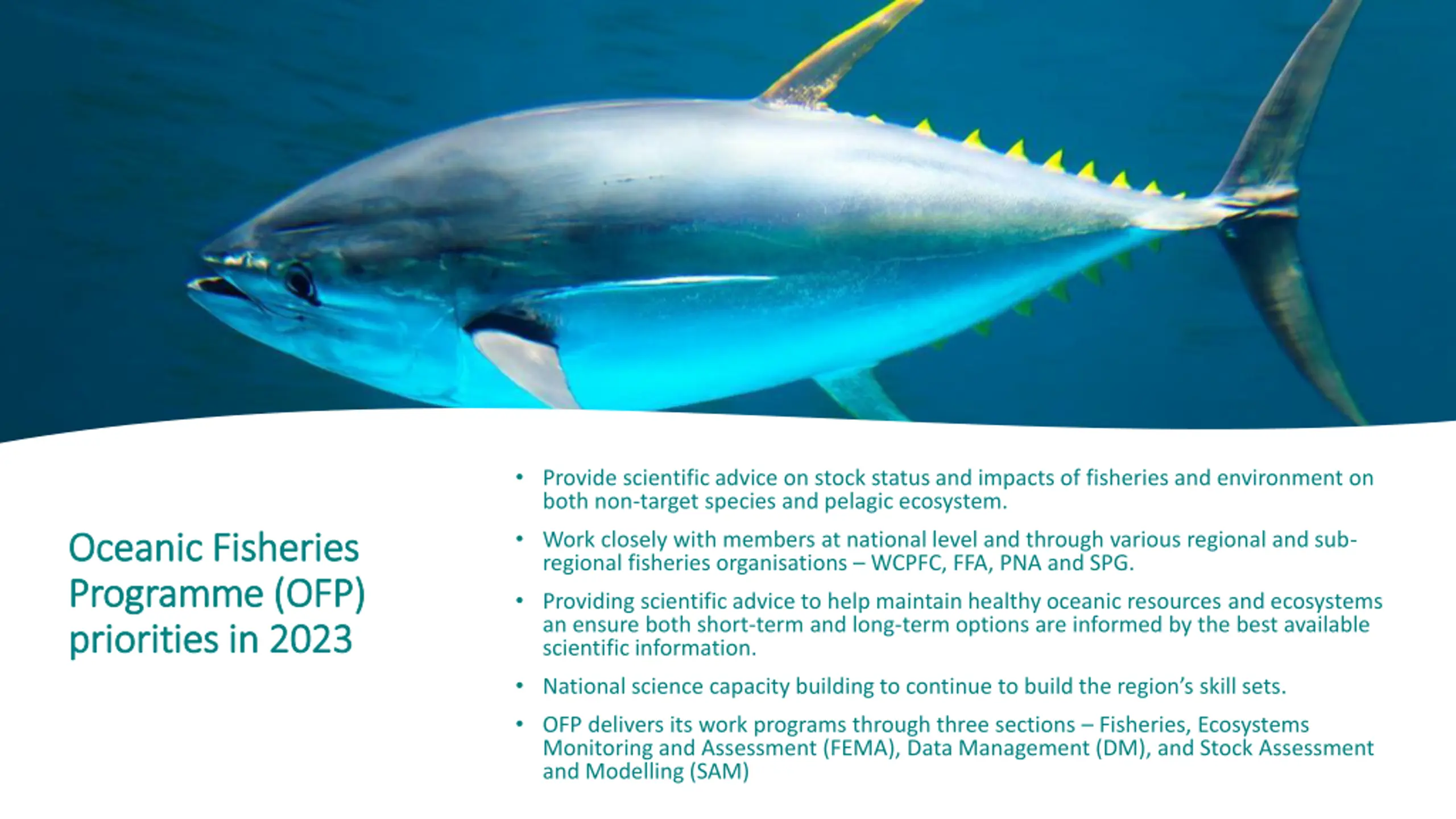 Oceanic Fisheries Programme (OFP) priorities in 2023

• Provide scientific advice on stock status and impacts of fisheries and environment on both non-target species and pelagic ecosystem.

• Work closely with members at national level and through various regional and sub-regional fisheries organisations – WCPFC, FFA, PNA and SPG.

• Providing scientific advice to help maintain healthy oceanic resources and ecosystems an ensure both short-term and long-term options are informed by the best available scientific information.

• National science capacity building to continue to build the region's skill sets.

• OFP delivers its work programs through three sections – Fisheries, Ecosystems Monitoring and Assessment (FEMA), Data Management (DM), and Stock Assessment and Modelling (SAM)